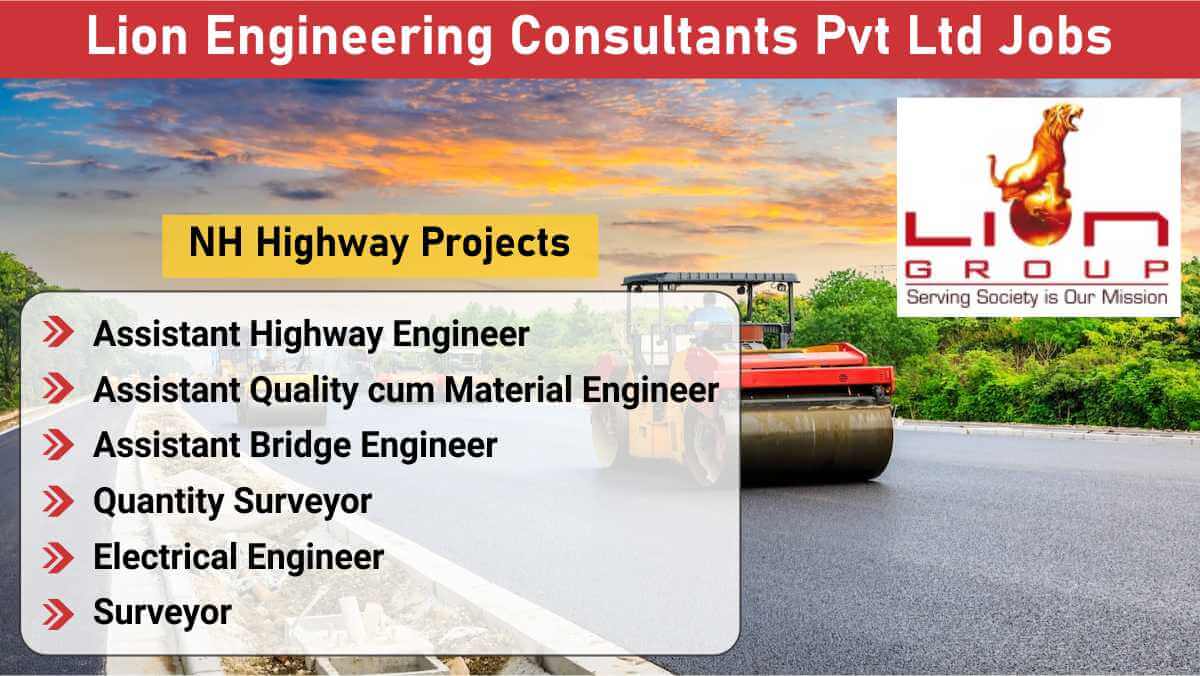 Lion Engineering Consultants Pvt Ltd Jobs

LION
GROUP
Serving Society is Our Mission

NH Highway Projects

Assistant Highway Engineer
Assistant Quality cum Material Engineer
Assistant Bridge Engineer
Quantity Surveyor
Electrical Engineer
Surveyor